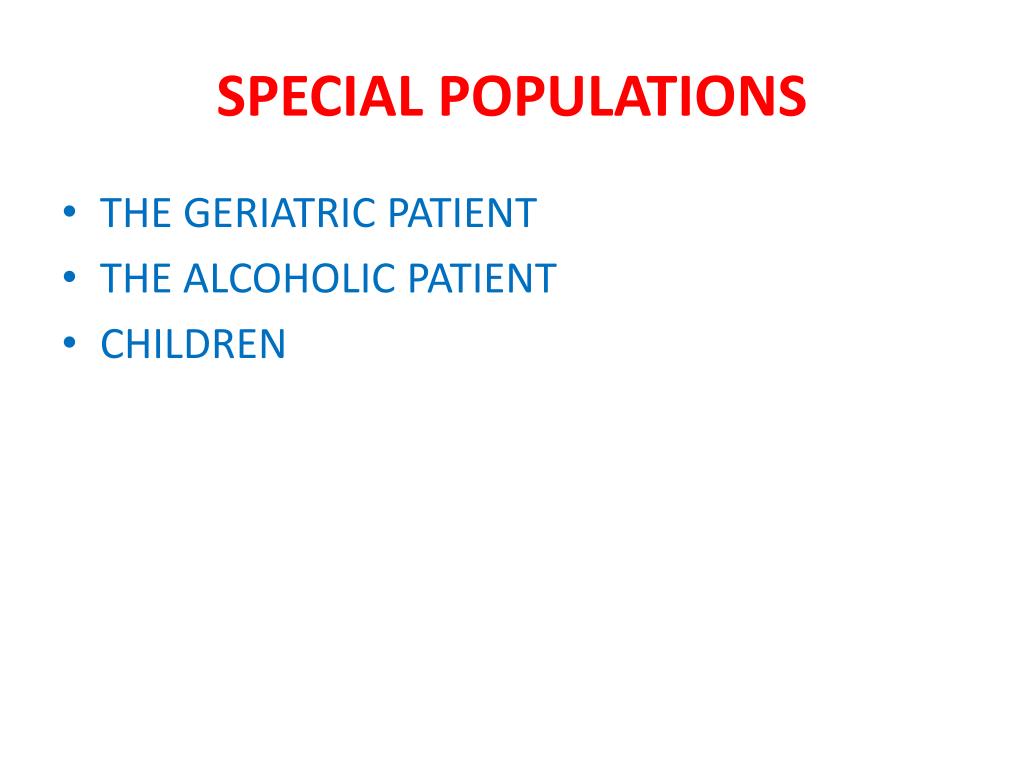 SPECIAL POPULATIONS

• THE GERIATRIC PATIENT
• THE ALCOHOLIC PATIENT
• CHILDREN